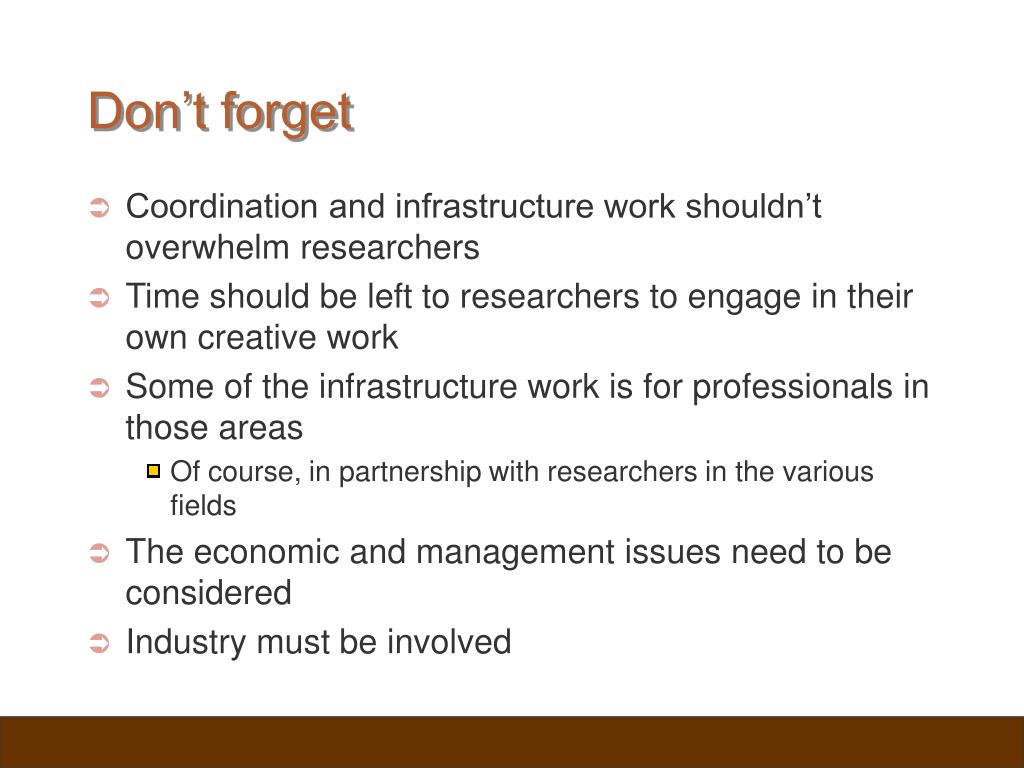 Don’t forget

Coordination and infrastructure work shouldn’t overwhelm researchers

Time should be left to researchers to engage in their own creative work

Some of the infrastructure work is for professionals in those areas

Of course, in partnership with researchers in the various fields

The economic and management issues need to be considered

Industry must be involved